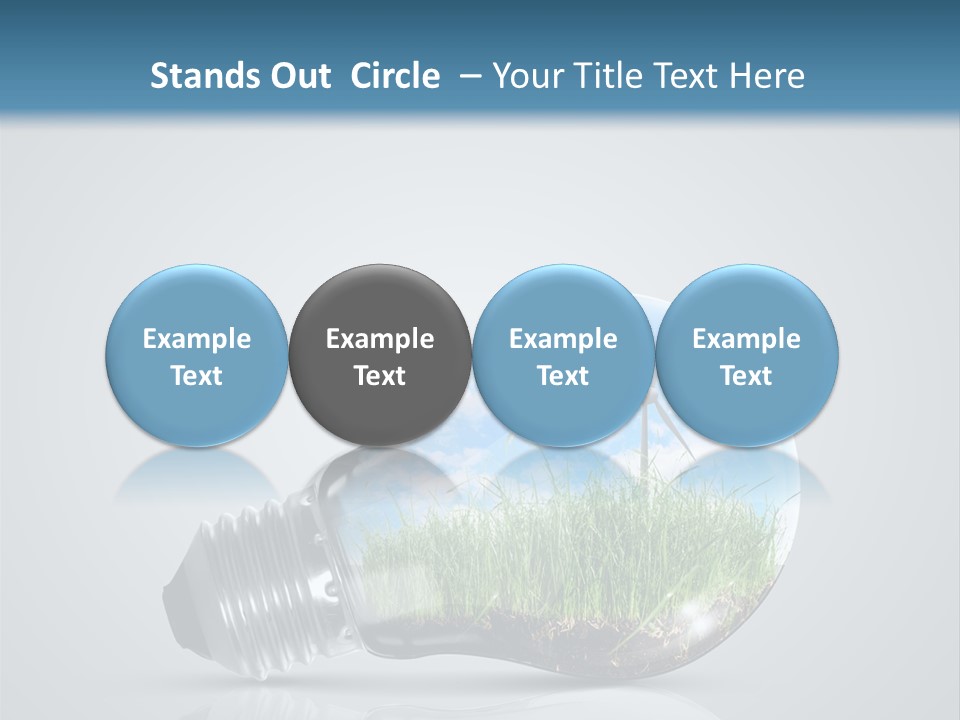 Stands Out Circle – Your Title Text Here

Example Text

Example Text

Example Text

Example Text